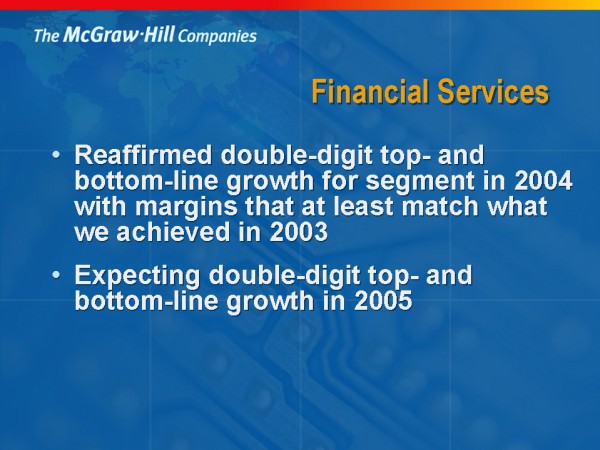 The McGraw·Hill Companies

Financial Services

• Reaffirmed double-digit top- and bottom-line growth for segment in 2004 with margins that at least match what we achieved in 2003

• Expecting double-digit top- and bottom-line growth in 2005